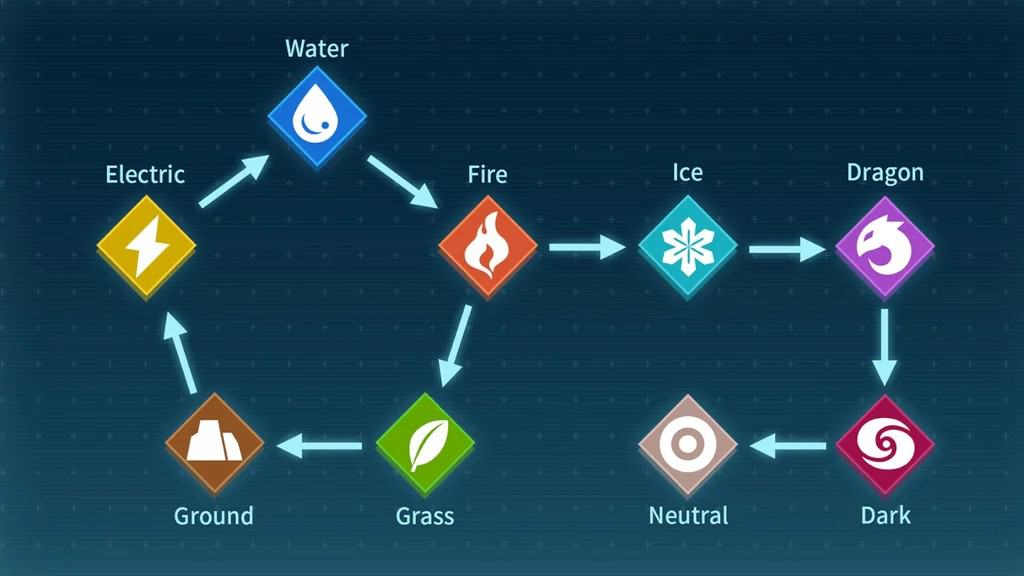 Water
Electric
Fire
Ice
Dragon
Ground
Grass
Neutral
Dark